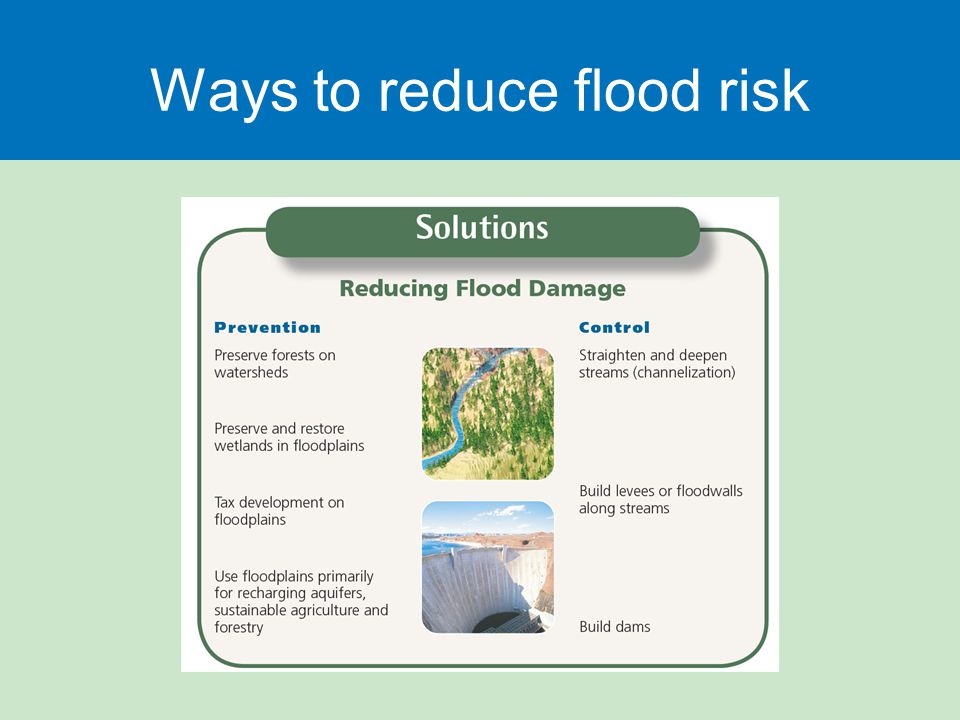 Ways to reduce flood risk

Solutions

Reducing Flood Damage

Prevention

Preserve forests on watersheds

Preserve and restore wetlands in floodplains

Tax development on floodplains

Use floodplains primarily for recharging aquifers, sustainable agriculture and forestry

Control

Straighten and deepen streams (channelization)

Build levees or floodwalls along streams

Build dams